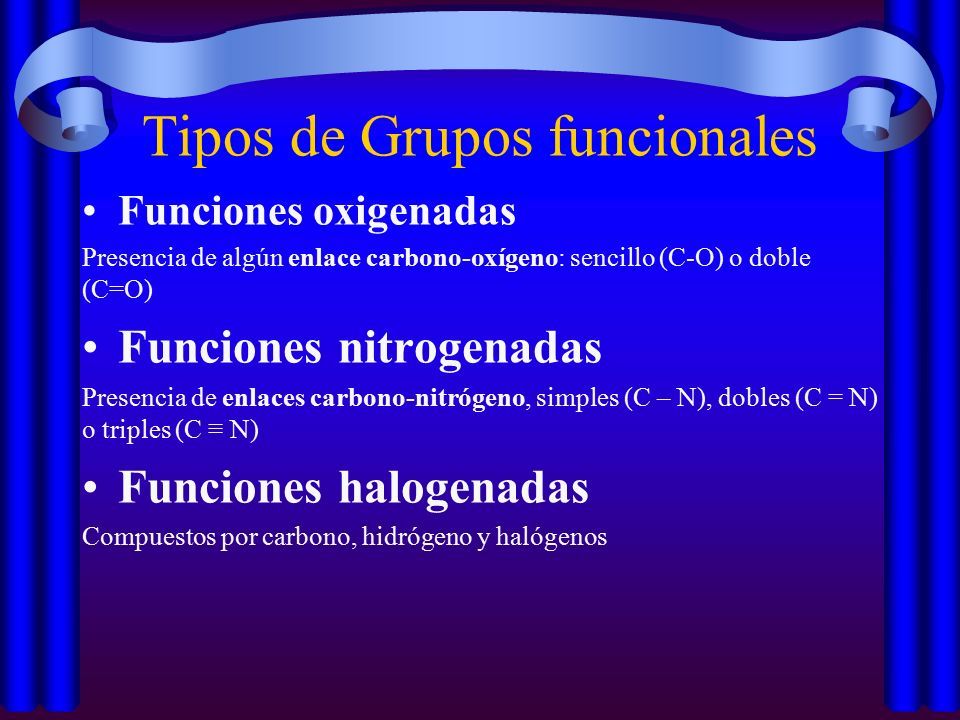 Tipos de Grupos funcionales

• Funciones oxigenadas

Presencia de algún enlace carbono-oxígeno: sencillo (C-O) o doble (C=O)

• Funciones nitrogenadas

Presencia de enlaces carbono-nitrógeno, simples (C – N), dobles (C = N) o triples (C ≡ N)

• Funciones halogenadas

Compuestos por carbono, hidrógeno y halógenos